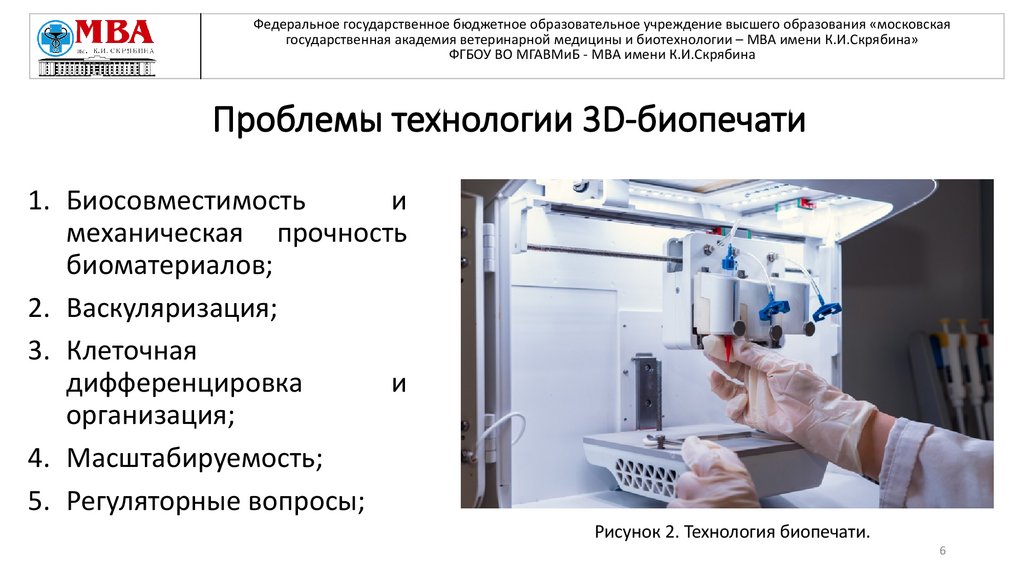 МВА
им. К.И. СКРЯБИНА

Федеральное государственное бюджетное образовательное учреждение высшего образования «московская государственная академия ветеринарной медицины и биотехнологии – МВА имени К.И.Скрябина»
ФГБОУ ВО МГАВМиБ - МВА имени К.И.Скрябина

Проблемы технологии 3D-биопечати

1. Биосовместимость и механическая прочность биоматериалов;
2. Васкуляризация;
3. Клеточная дифференцировка и организация;
4. Масштабируемость;
5. Регуляторные вопросы;

Рисунок 2. Технология биопечати.

6